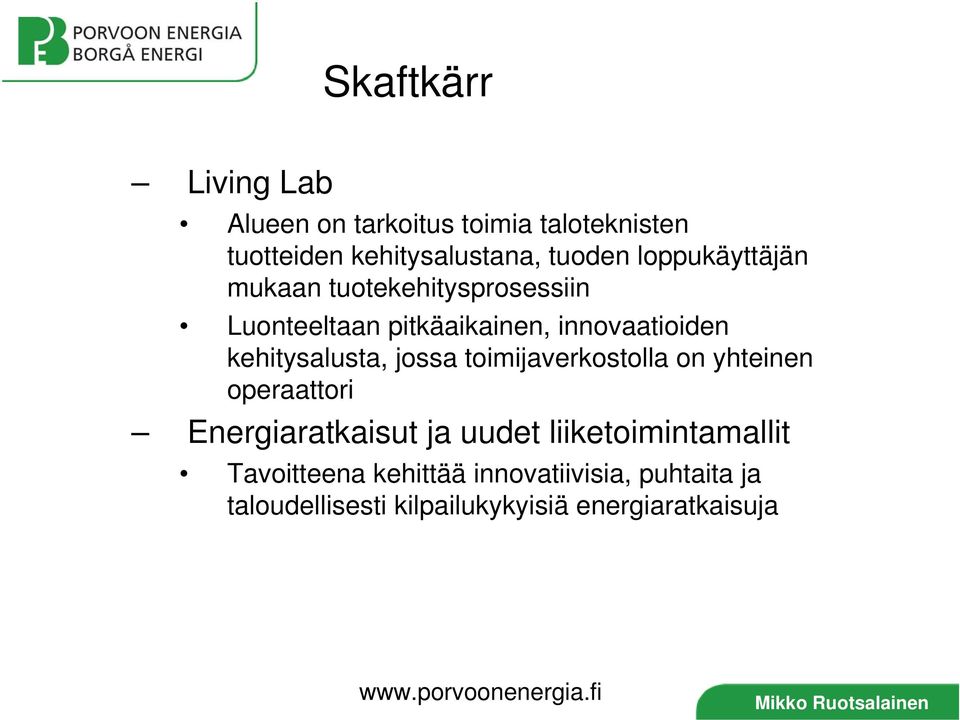 PORVOON ENERGIA
BORGÅ ENERGI

Skaftkärr

– Living Lab
• Alueen on tarkoitus toimia taloteknisten tuotteiden kehitysalustana, tuoden loppukäyttäjän mukaan tuotekehitysprosessiin
• Luonteeltaan pitkäaikainen, innovaatioiden kehitysalusta, jossa toimijaverkostolla on yhteinen operaattori

– Energiaratkaisut ja uudet liiketoimintamallit
• Tavoitteena kehittää innovatiivisia, puhtaita ja taloudellisesti kilpailukykyisiä energiaratkaisuja

www.porvoonenergia.fi

Mikko Ruotsalainen